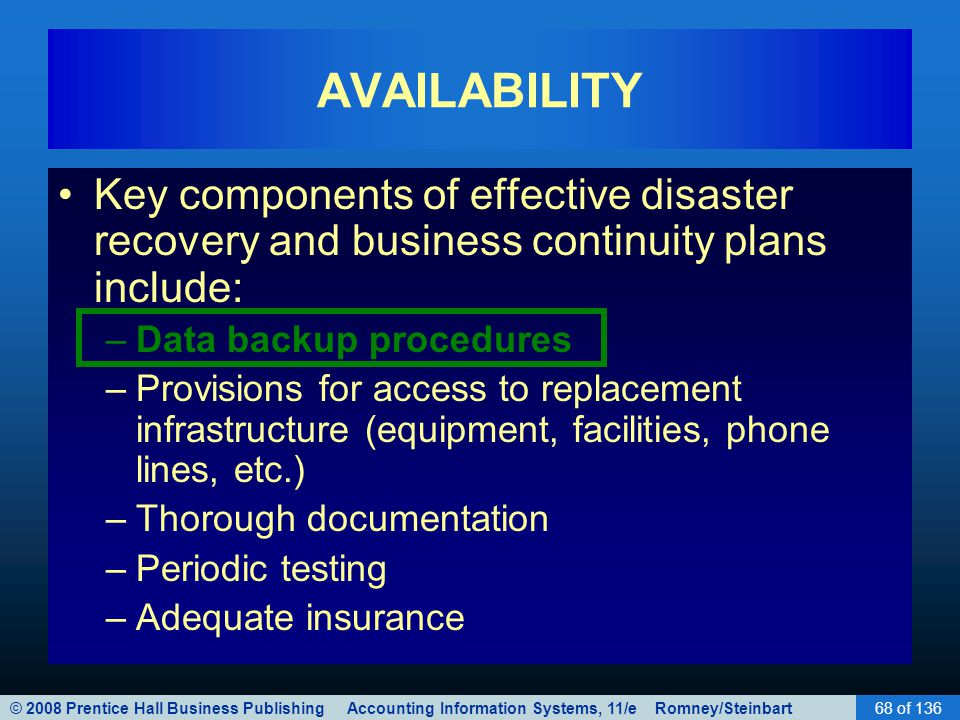 AVAILABILITY

• Key components of effective disaster recovery and business continuity plans include:

– Data backup procedures

– Provisions for access to replacement infrastructure (equipment, facilities, phone lines, etc.)

– Thorough documentation

– Periodic testing

– Adequate insurance

© 2008 Prentice Hall Business Publishing Accounting Information Systems, 11/e Romney/Steinbart 68 of 136